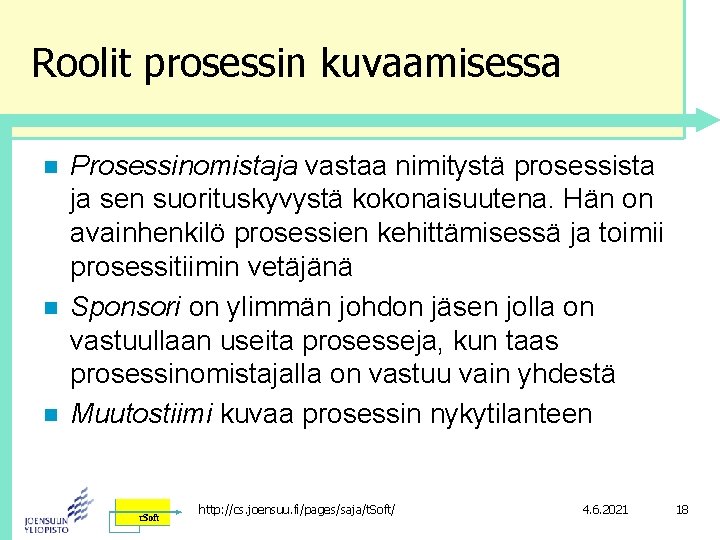 Roolit prosessin kuvaamisessa

Prosessinomistaja vastaa nimitystä prosessista ja sen suorituskyvystä kokonaisuutena. Hän on avainhenkilö prosessien kehittämisessä ja toimii prosessitiimin vetäjänä

Sponsori on ylimmän johdon jäsen jolla on vastuullaan useita prosesseja, kun taas prosessinomistajalla on vastuu vain yhdestä

Muutostiimi kuvaa prosessin nykytilanteen

JOENSUUN YLIOPISTO

tSoft

http://cs.joensuu.fi/pages/saja/tSoft/

4.6.2021

18